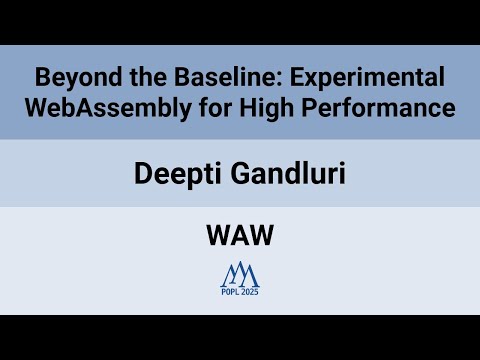 Beyond the Baseline: Experimental WebAssembly for High Performance

Deepti Gandluri

WAW

POPL 2025